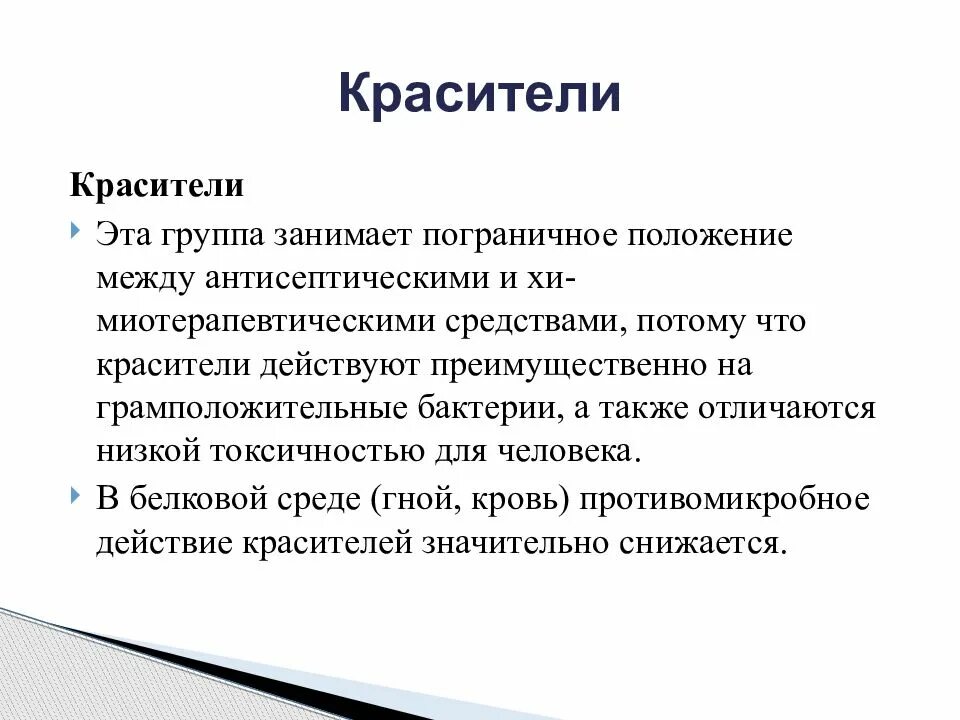 Красители

Красители

Эта группа занимает пограничное положение между антисептическими и химиотерапевтическими средствами, потому что красители действуют преимущественно на грамположительные бактерии, а также отличаются низкой токсичностью для человека.

В белковой среде (гной, кровь) противомикробное действие красителей значительно снижается.